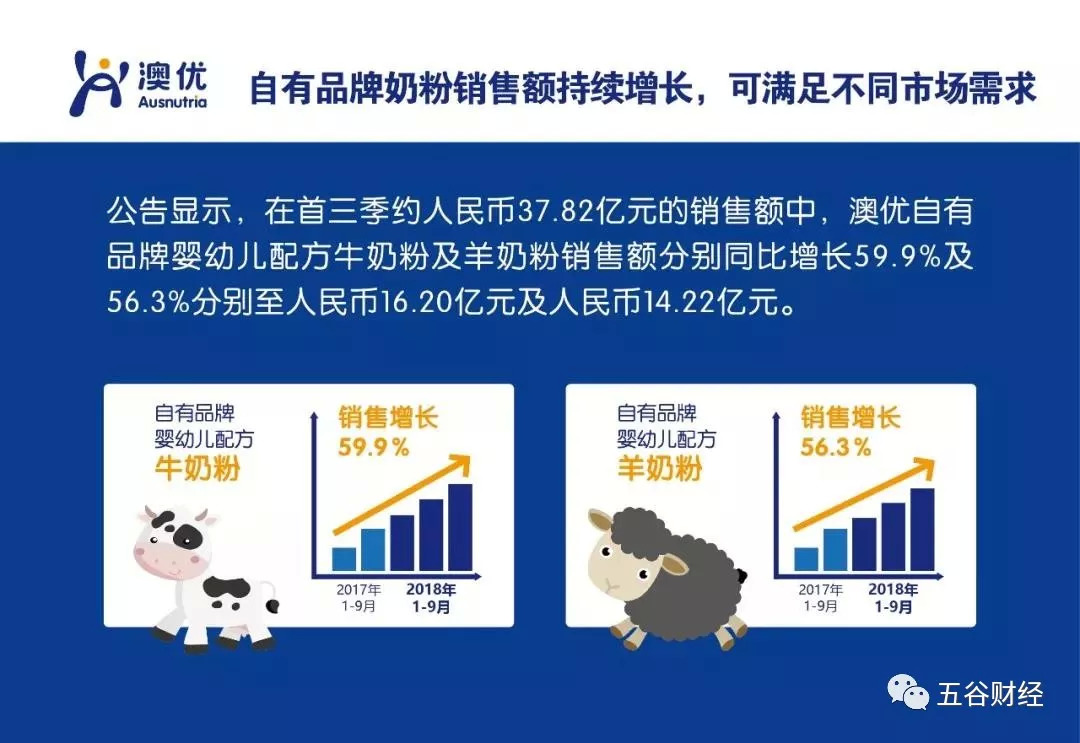 澳优
Ausnutria

自有品牌奶粉销售额持续增长，可满足不同市场需求

公告显示，在首三季约人民币37.82亿元的销售额中，澳优自有品牌婴幼儿配方牛奶粉及羊奶粉销售额分别同比增长59.9%及56.3%分别至人民币16.20亿元及人民币14.22亿元。

自有品牌
婴幼儿配方
牛奶粉

销售增长
59.9 %

2017年
1-9月
2018年
1-9月

自有品牌
婴幼儿配方
羊奶粉

销售增长
56.3 %

2017年
1-9月
2018年
1-9月

五谷财经